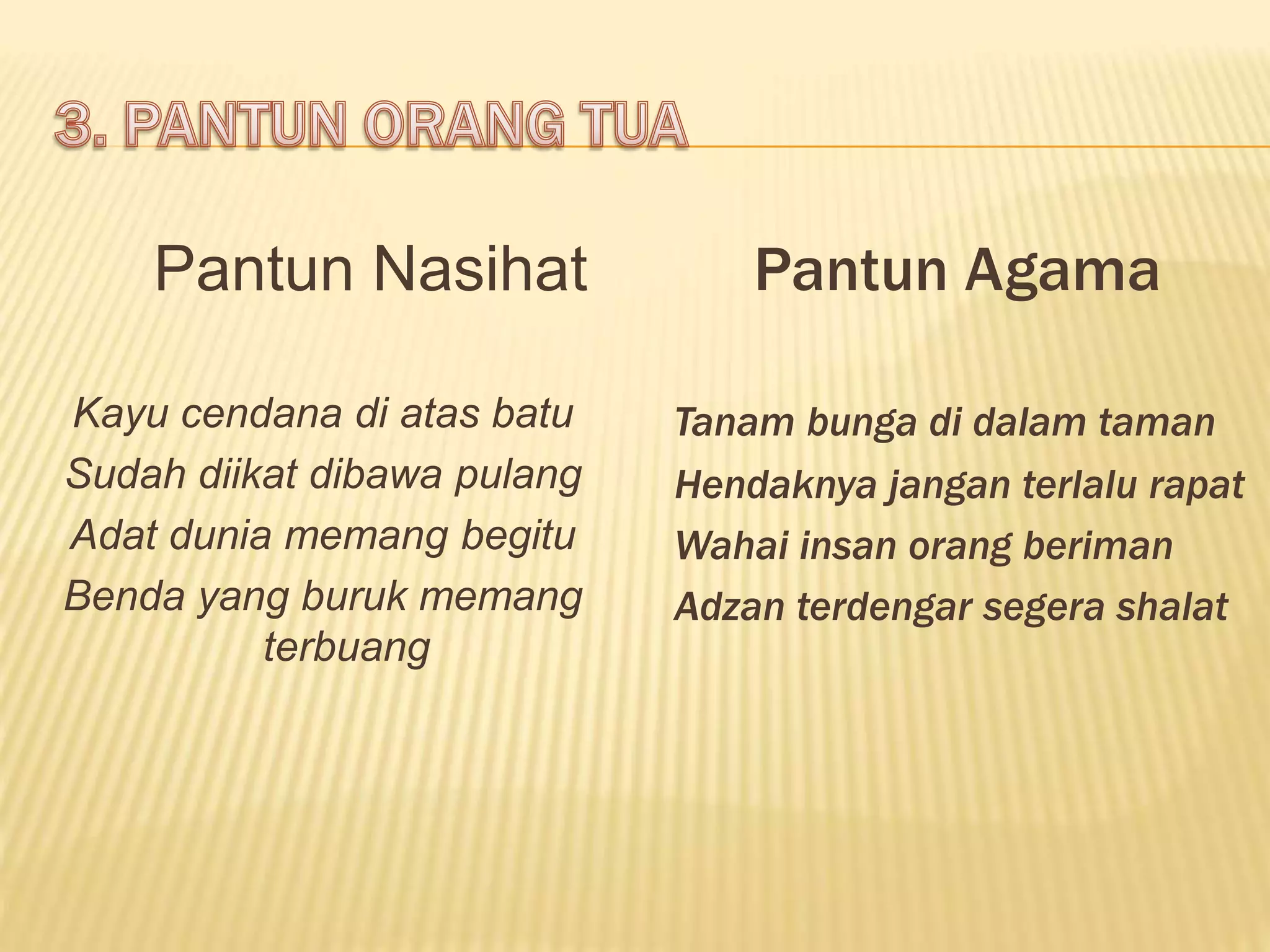 3. PANTUN ORANG TUA

Pantun Nasihat

Kayu cendana di atas batu
Sudah diikat dibawa pulang
Adat dunia memang begitu
Benda yang buruk memang terbuang

Pantun Agama

Tanam bunga di dalam taman
Hendaknya jangan terlalu rapat
Wahai insan orang beriman
Adzan terdengar segera shalat